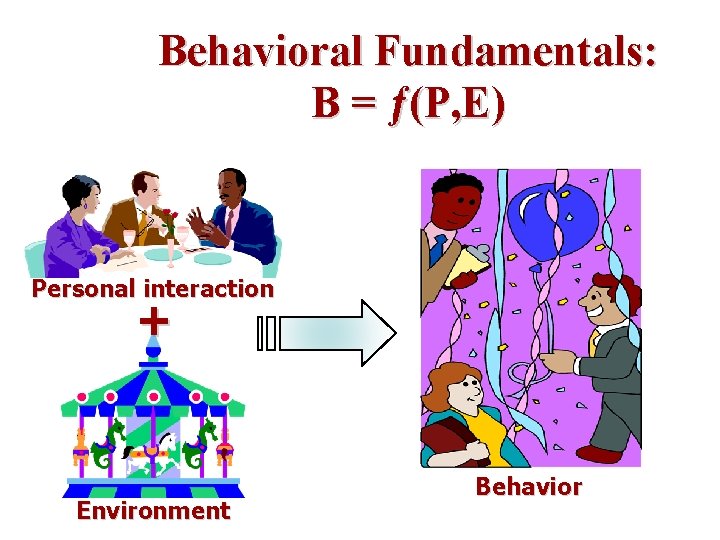 Behavioral Fundamentals:
$B = f(P,E)$

Personal interaction

+

Environment

Behavior